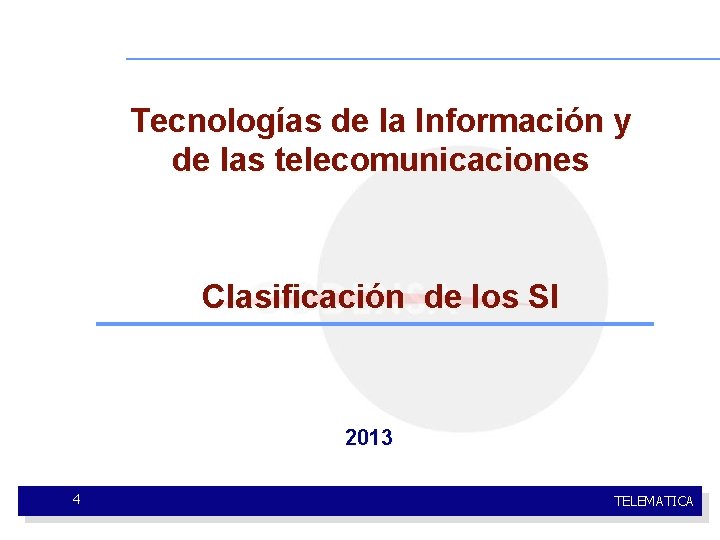 Tecnologías de la Información y de las telecomunicaciones

Clasificación de los SI

2013

4

TELEMATICA